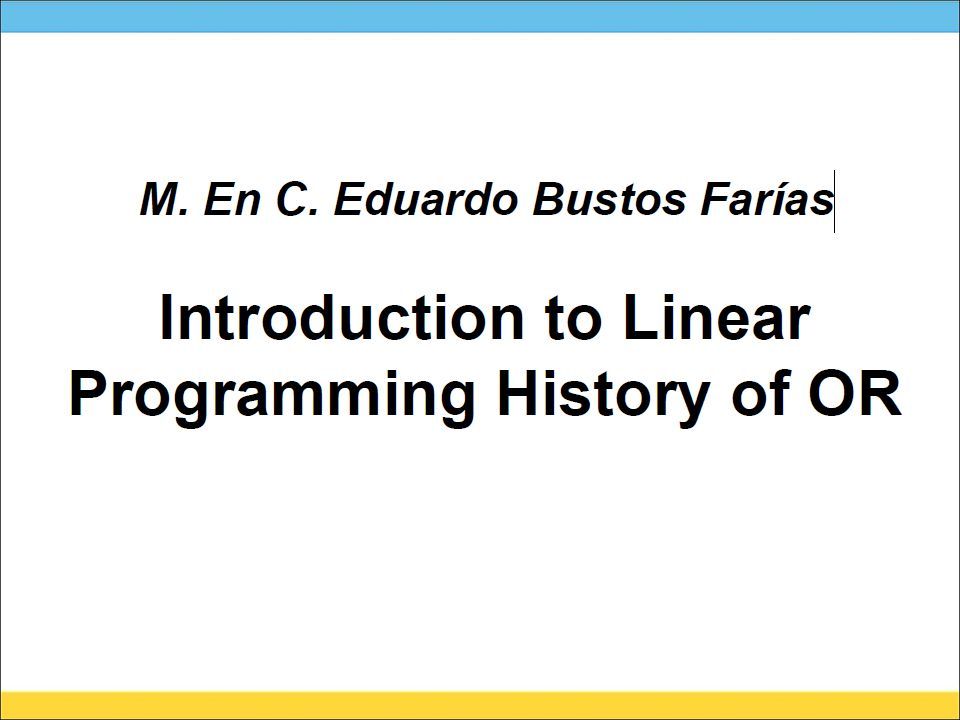 M. En C. Eduardo Bustos Farías

Introduction to Linear Programming History of OR